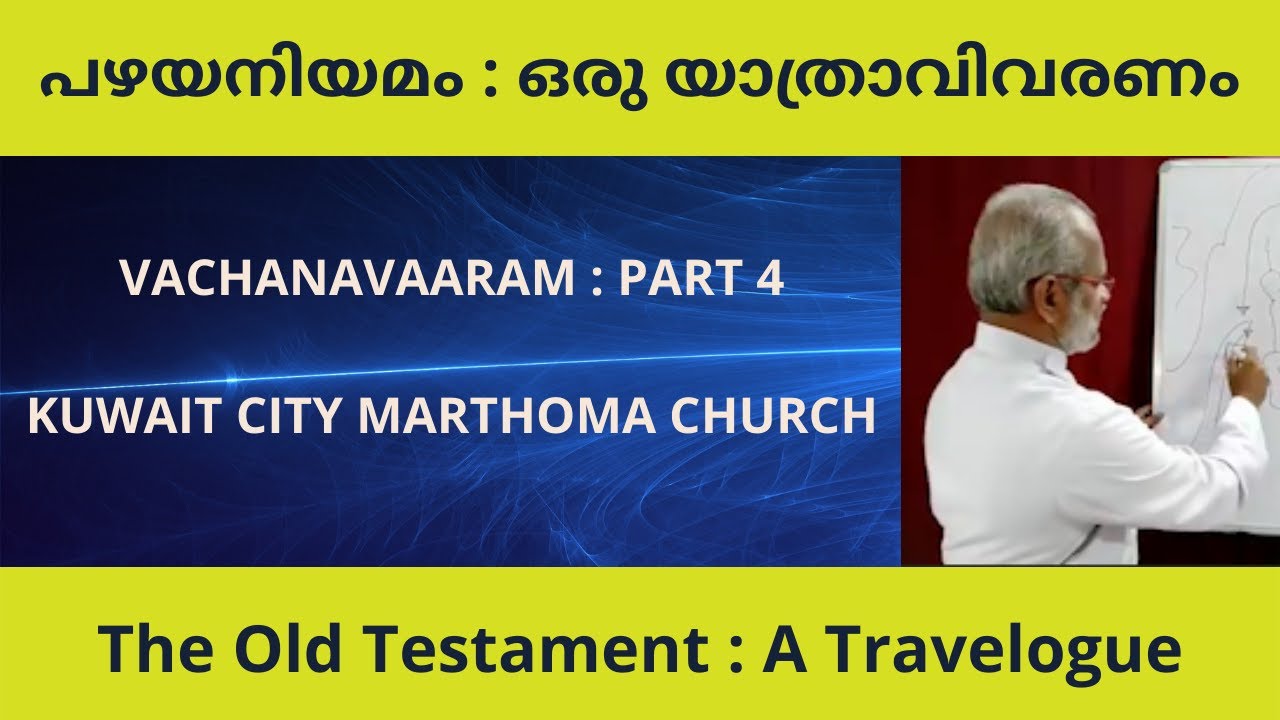 പഴയനിയമം : ഒരു യാത്രാവിവരണം

VACHANAVAARAM : PART 4

KUWAIT CITY MARTHOMA CHURCH

The Old Testament : A Travelogue